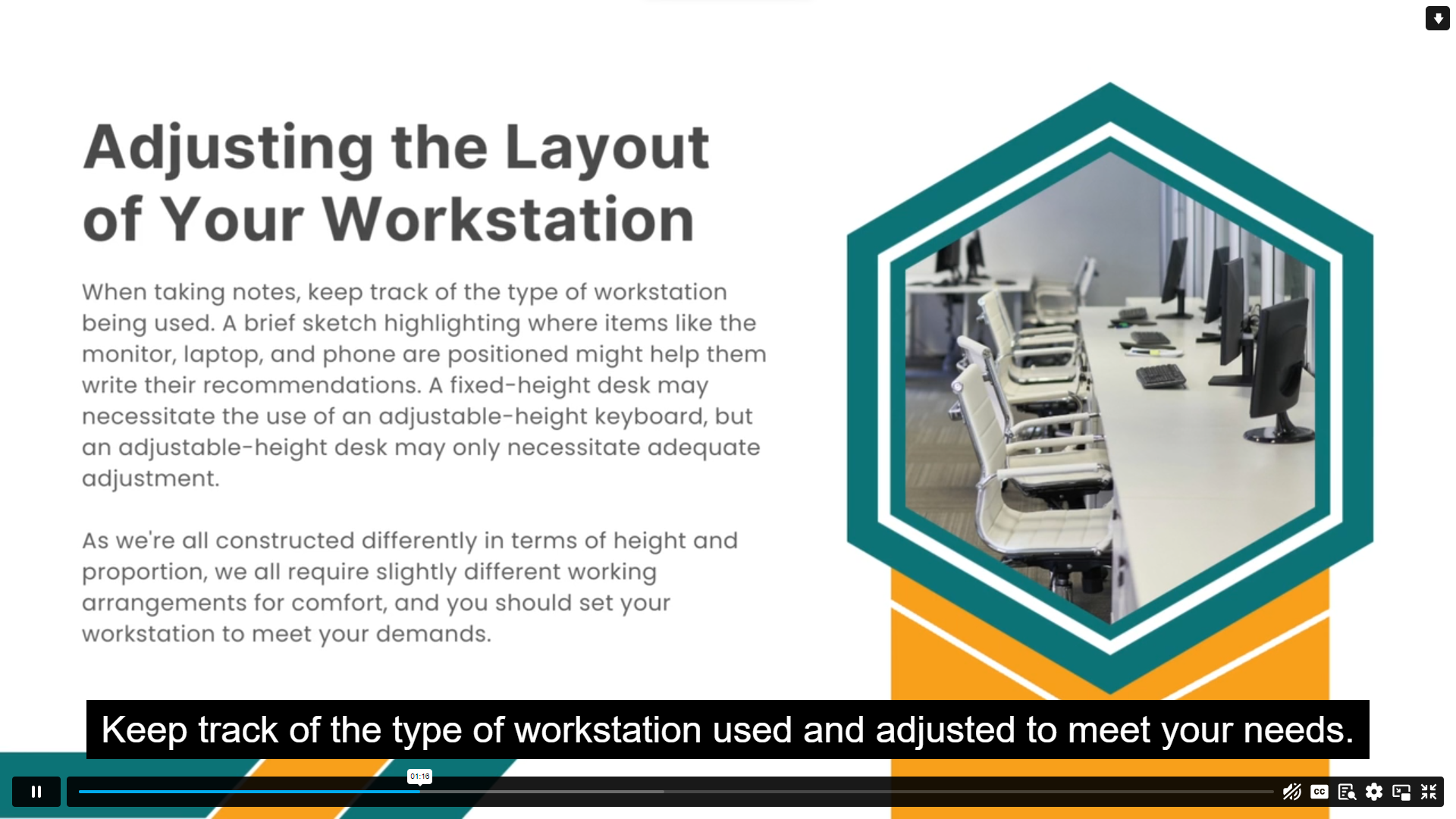 Adjusting the Layout of Your Workstation

When taking notes, keep track of the type of workstation being used. A brief sketch highlighting where items like the monitor, laptop, and phone are positioned might help them write their recommendations. A fixed-height desk may necessitate the use of an adjustable-height keyboard, but an adjustable-height desk may only necessitate adequate adjustment.

As we're all constructed differently in terms of height and proportion, we all require slightly different working arrangements for comfort, and you should set your workstation to meet your demands.

Keep track of the type of workstation used and adjusted to meet your needs.

01:16

CC